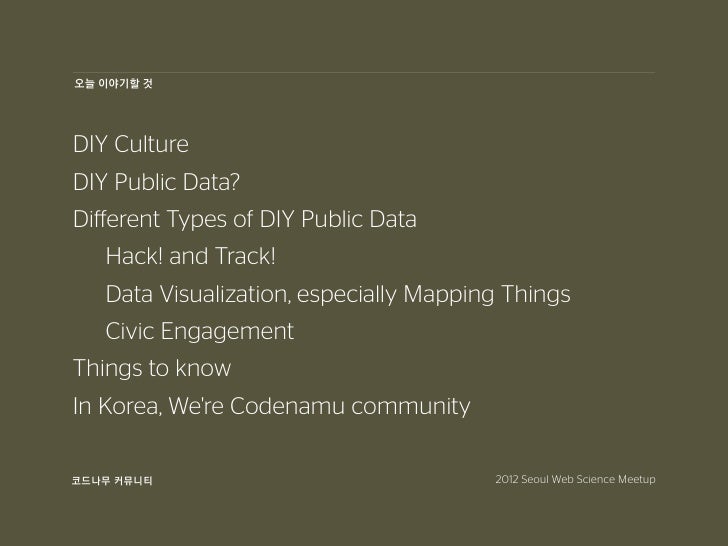 오늘 이야기할 것

DIY Culture
DIY Public Data?
Different Types of DIY Public Data
Hack! and Track!
Data Visualization, especially Mapping Things
Civic Engagement
Things to know
In Korea, We're Codenamu community

코드나무 커뮤니티

2012 Seoul Web Science Meetup